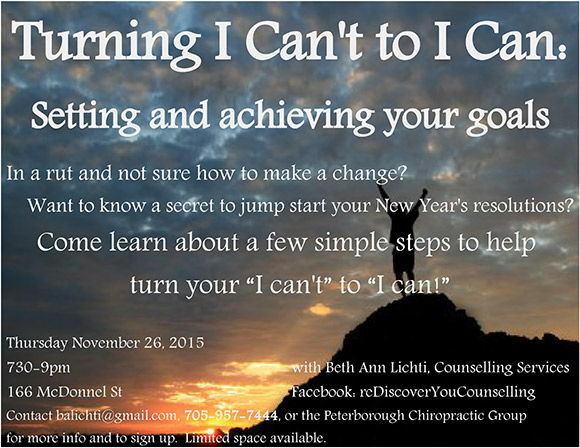 Turning I Can't to I Can:
Setting and achieving your goals

In a rut and not sure how to make a change?
Want to know a secret to jump start your New Year's resolutions?
Come learn about a few simple steps to help turn your “I can't” to “I can!”

Thursday November 26, 2015
730-9pm
166 McDonnel St

with Beth Ann Lichti, Counselling Services
Facebook: reDiscoverYouCounselling

Contact balichti@gmail.com, 705-957-7444, or the Peterborough Chiropractic Group for more info and to sign up. Limited space available.